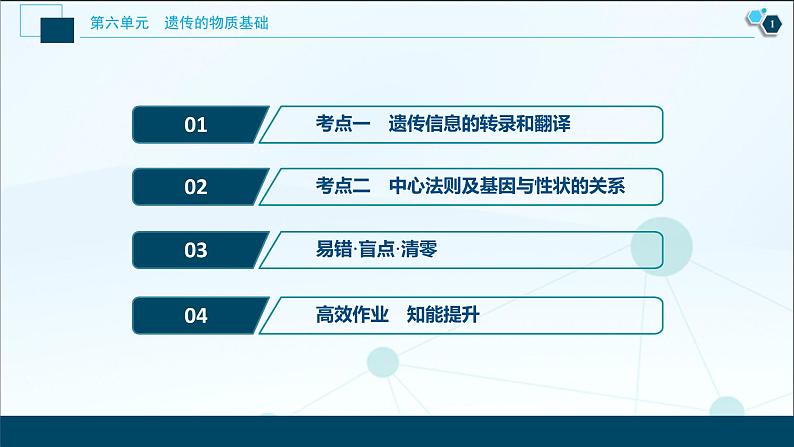 第六单元　遗传的物质基础

1

01　考点一　遗传信息的转录和翻译

02　考点二　中心法则及基因与性状的关系

03　易错·盲点·清零

04　高效作业　知能提升